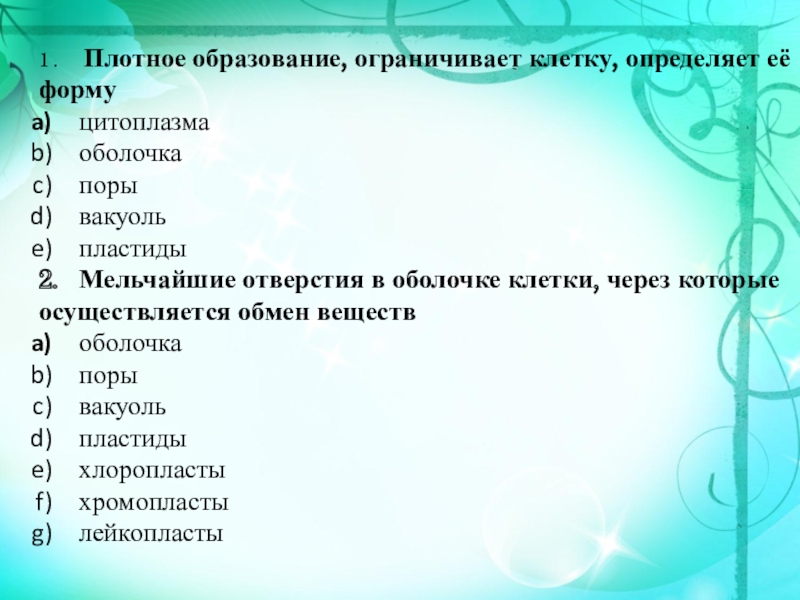 1. Плотное образование, ограничивает клетку, определяет её форму
a) цитоплазма
b) оболочка
c) поры
d) вакуоль
e) пластиды
2. Мельчайшие отверстия в оболочке клетки, через которые осуществляется обмен веществ
a) оболочка
b) поры
c) вакуоль
d) пластиды
e) хлоропласты
f) хромопласты
g) лейкопласты